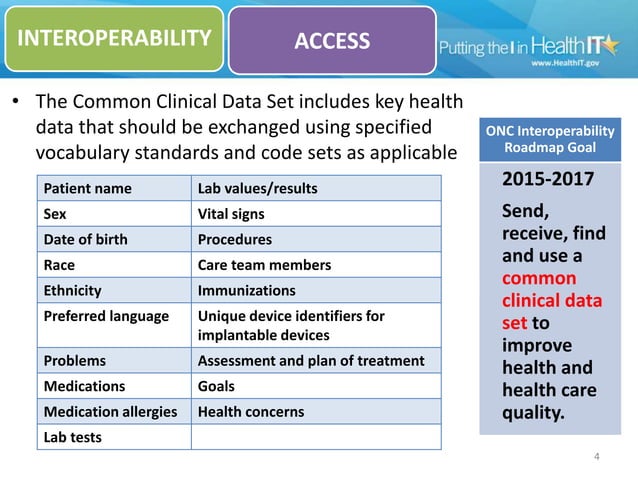 INTEROPERABILITY

ACCESS

Putting the I in HealthIT
www.HealthIT.gov

• The Common Clinical Data Set includes key health data that should be exchanged using specified vocabulary standards and code sets as applicable

| Patient name | Lab values/results |
|---|---|
| Sex | Vital signs |
| Date of birth | Procedures |
| Race | Care team members |
| Ethnicity | Immunizations |
| Preferred language | Unique device identifiers for implantable devices |
| Problems | Assessment and plan of treatment |
| Medications | Goals |
| Medication allergies | Health concerns |
| Lab tests | |

ONC Interoperability Roadmap Goal

2015-2017

Send, receive, find and use a common clinical data set to improve health and health care quality.

4